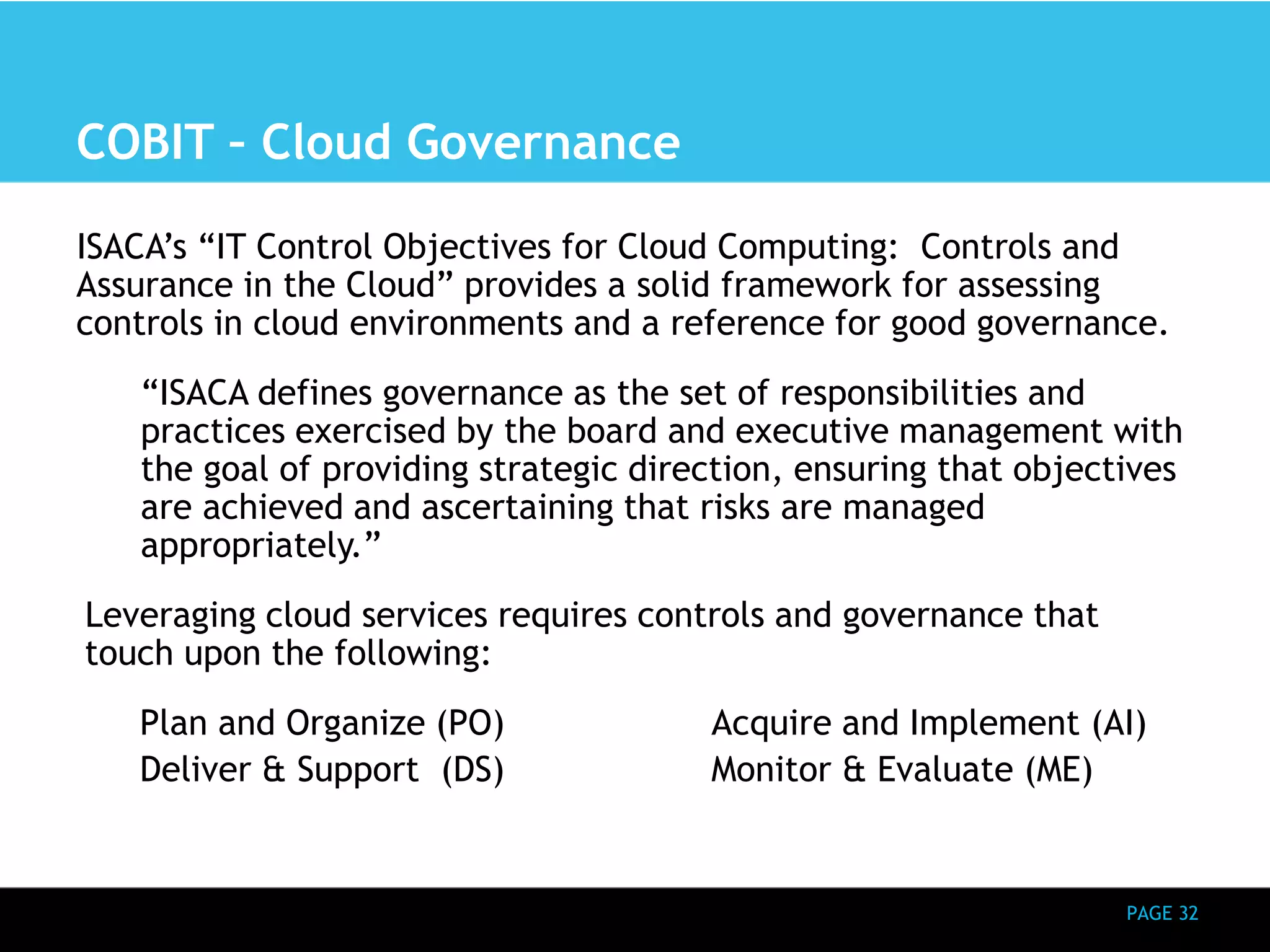 COBIT – Cloud Governance

ISACA’s “IT Control Objectives for Cloud Computing: Controls and Assurance in the Cloud” provides a solid framework for assessing controls in cloud environments and a reference for good governance.

“ISACA defines governance as the set of responsibilities and practices exercised by the board and executive management with the goal of providing strategic direction, ensuring that objectives are achieved and ascertaining that risks are managed appropriately.”

Leveraging cloud services requires controls and governance that touch upon the following:

Plan and Organize (PO)
Deliver & Support (DS)

Acquire and Implement (AI)
Monitor & Evaluate (ME)

PAGE 32